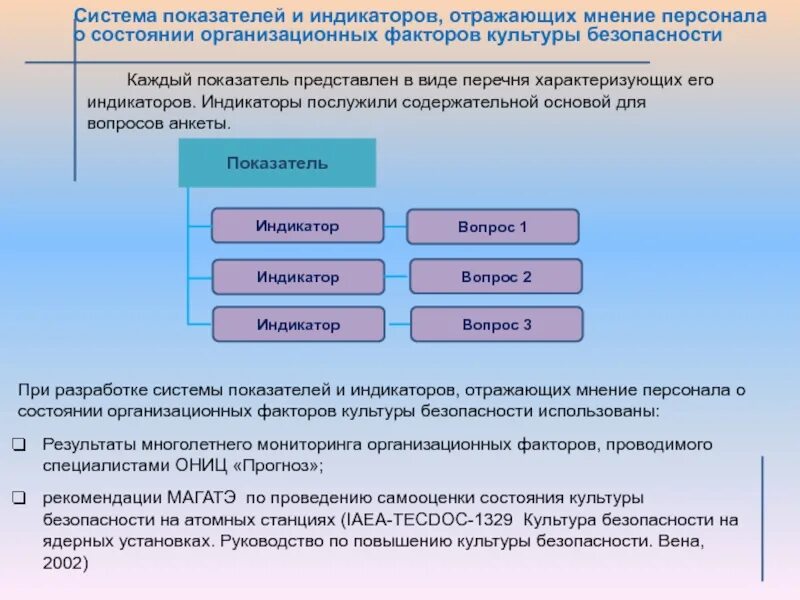 Система показателей и индикаторов, отражающих мнение персонала о состоянии организационных факторов культуры безопасности

Каждый показатель представлен в виде перечня характеризующих его индикаторов. Индикаторы послужили содержательной основой для вопросов анкеты.

Показатель

Индикатор

Вопрос 1

Индикатор

Вопрос 2

Индикатор

Вопрос 3

При разработке системы показателей и индикаторов, отражающих мнение персонала о состоянии организационных факторов культуры безопасности использованы:

❑ Результаты многолетнего мониторинга организационных факторов, проводимого специалистами ОНИЦ «Прогноз»;

❑ рекомендации МАГАТЭ по проведению самооценки состояния культуры безопасности на атомных станциях (IAEA-TECDOC-1329 Культура безопасности на ядерных установках. Руководство по повышению культуры безопасности. Вена, 2002)